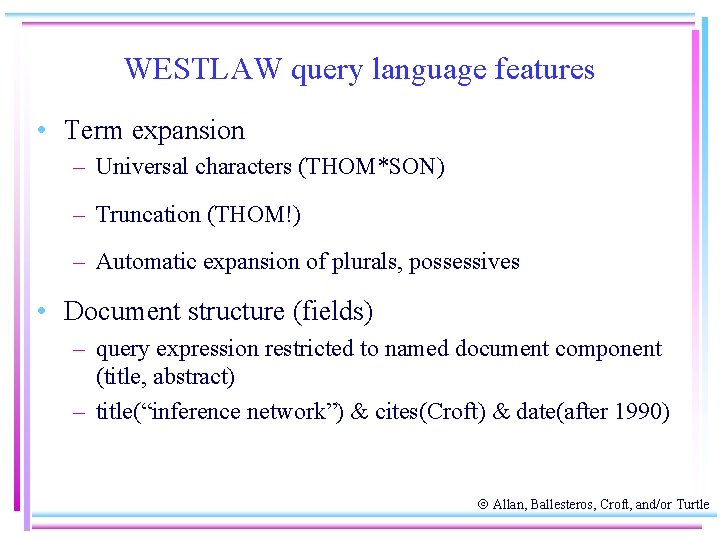 WESTLAW query language features

• Term expansion
– Universal characters (THOM*SON)
– Truncation (THOM!)
– Automatic expansion of plurals, possessives

• Document structure (fields)
– query expression restricted to named document component (title, abstract)
– title("inference network") & cites(Croft) & date(after 1990)

© Allan, Ballesteros, Croft, and/or Turtle